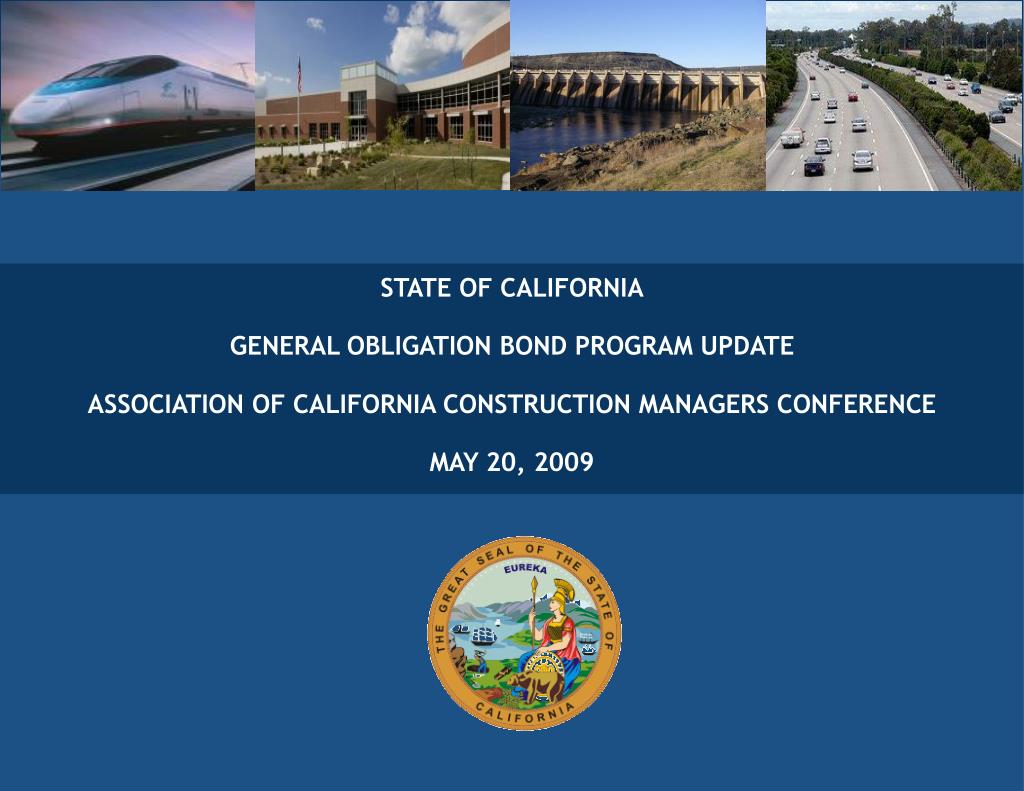 STATE OF CALIFORNIA

GENERAL OBLIGATION BOND PROGRAM UPDATE

ASSOCIATION OF CALIFORNIA CONSTRUCTION MANAGERS CONFERENCE

MAY 20, 2009

THE GREAT SEAL OF THE STATE OF CALIFORNIA

EUREKA